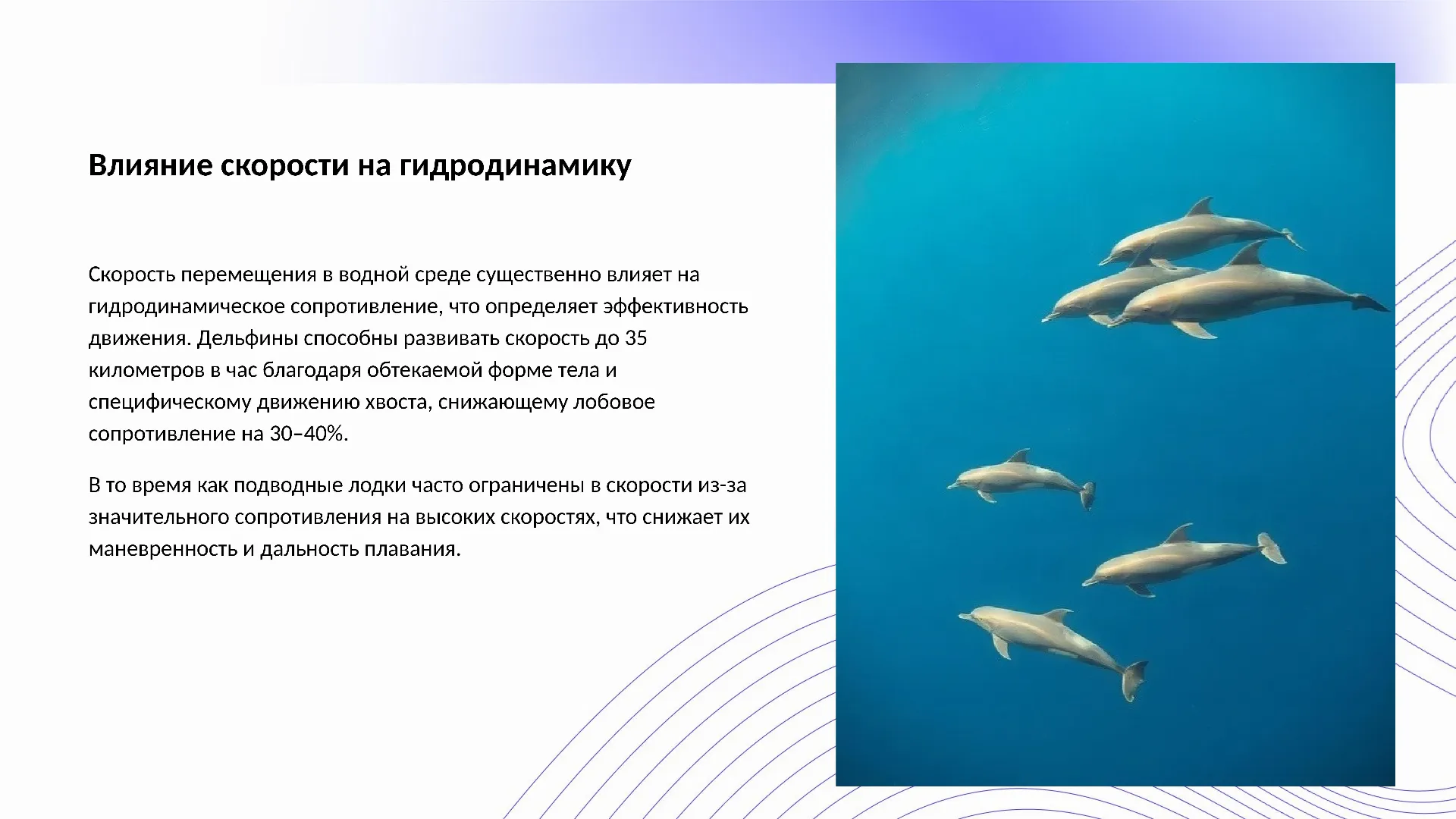 Влияние скорости на гидродинамику

Скорость перемещения в водной среде существенно влияет на гидродинамическое сопротивление, что определяет эффективность движения. Дельфины способны развивать скорость до 35 километров в час благодаря обтекаемой форме тела и специфическому движению хвоста, снижающему лобовое сопротивление на 30–40%.

В то время как подводные лодки часто ограничены в скорости из-за значительного сопротивления на высоких скоростях, что снижает их маневренность и дальность плавания.